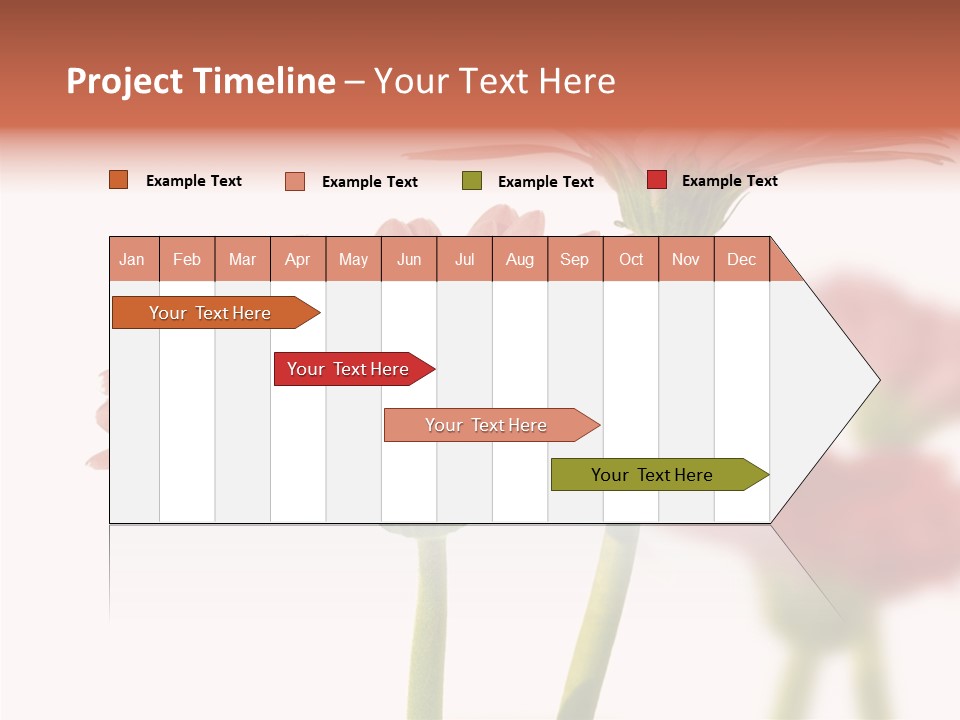 Project Timeline – Your Text Here

Example Text Example Text Example Text Example Text

| Jan | Feb | Mar | Apr | May | Jun | Jul | Aug | Sep | Oct | Nov | Dec |
|---|---|---|---|---|---|---|---|---|---|---|---|

Your Text Here

Your Text Here

Your Text Here

Your Text Here